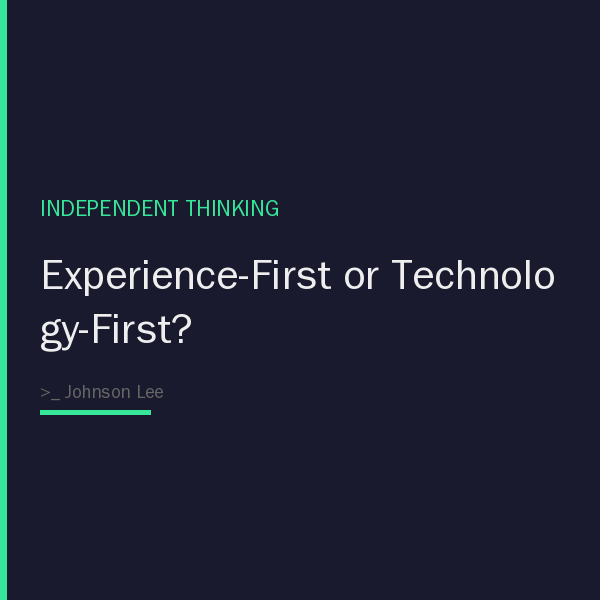 INDEPENDENT THINKING

Experience-First or Technology-First?

>_ Johnson Lee